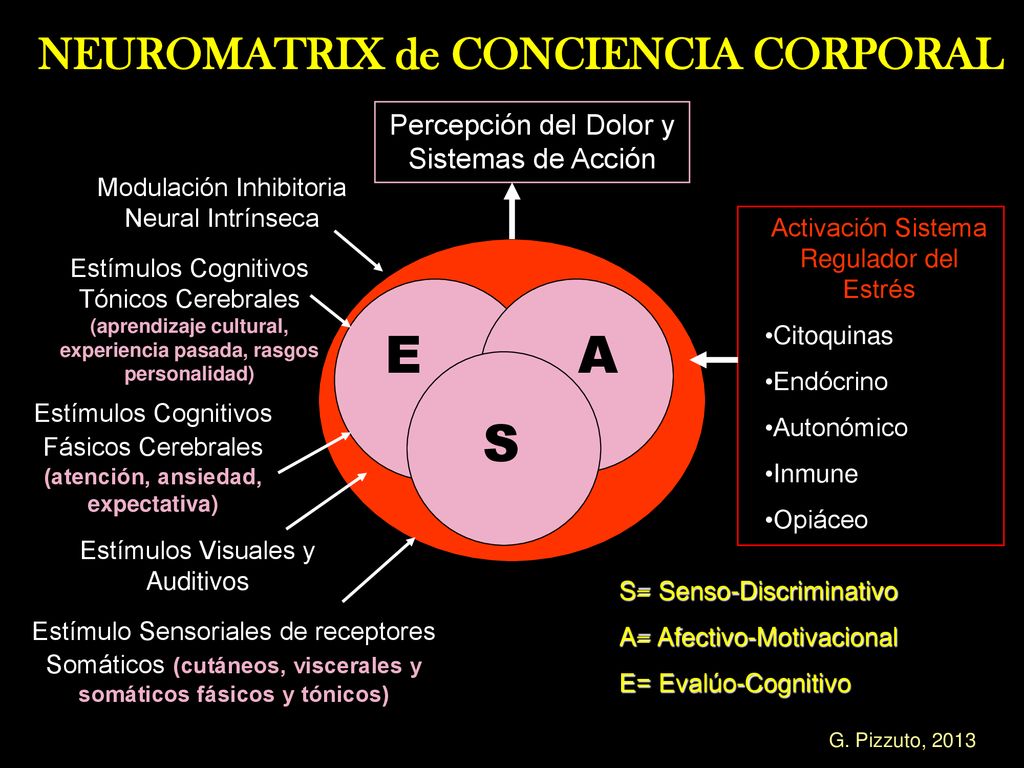 NEUROMATRIX de CONCIENCIA CORPORAL

Percepción del Dolor y Sistemas de Acción

Modulación Inhibitoria Neural Intrínseca

Estímulos Cognitivos Tónicos Cerebrales (aprendizaje cultural, experiencia pasada, rasgos personalidad)

Estímulos Cognitivos Fásicos Cerebrales (atención, ansiedad, expectativa)

Estímulos Visuales y Auditivos

Estímulo Sensoriales de receptores Somáticos (cutáneos, viscerales y somáticos fásicos y tónicos)

E

A

S

Activación Sistema Regulador del Estrés

•Citoquinas

•Endócrino

•Autonómico

•Inmune

•Opiáceo

S= Senso-Discriminativo

A= Afectivo-Motivacional

E= Evalúo-Cognitivo

G. Pizzuto, 2013